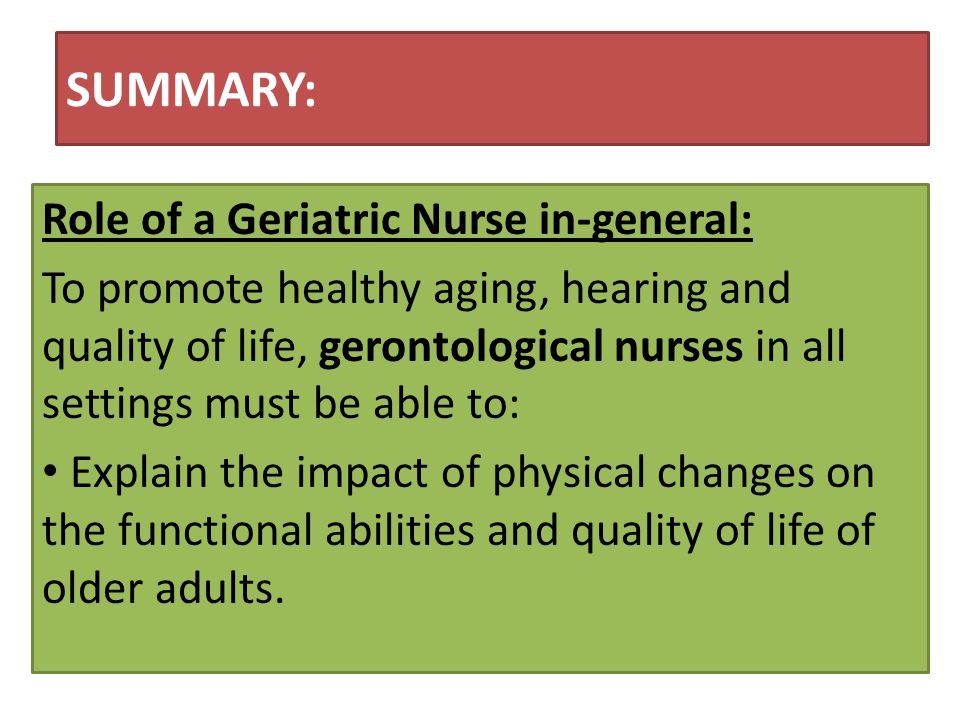 SUMMARY:

Role of a Geriatric Nurse in-general:

To promote healthy aging, hearing and quality of life, gerontological nurses in all settings must be able to:

• Explain the impact of physical changes on the functional abilities and quality of life of older adults.